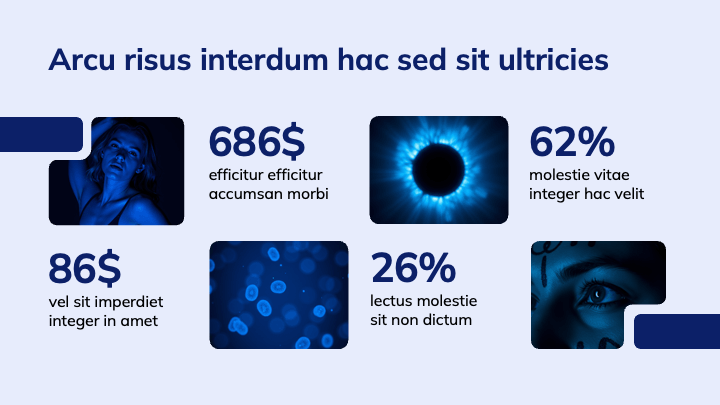 Arcu risus interdum hac sed sit ultricies

686$
efficitur efficitur accumsan morbi

62%
molestie vitae integer hac velit

86$
vel sit imperdiet integer in amet

26%
lectus molestie sit non dictum